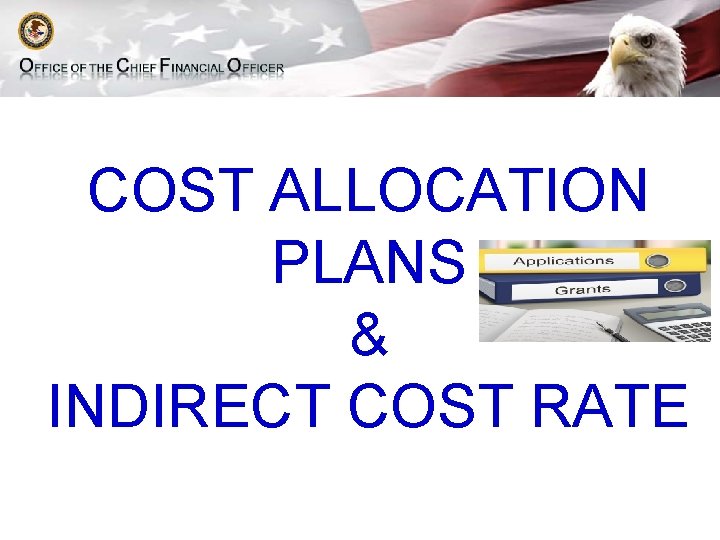 OFFICE OF THE CHIEF FINANCIAL OFFICER

COST ALLOCATION PLANS
&
INDIRECT COST RATE

Applications

Grants